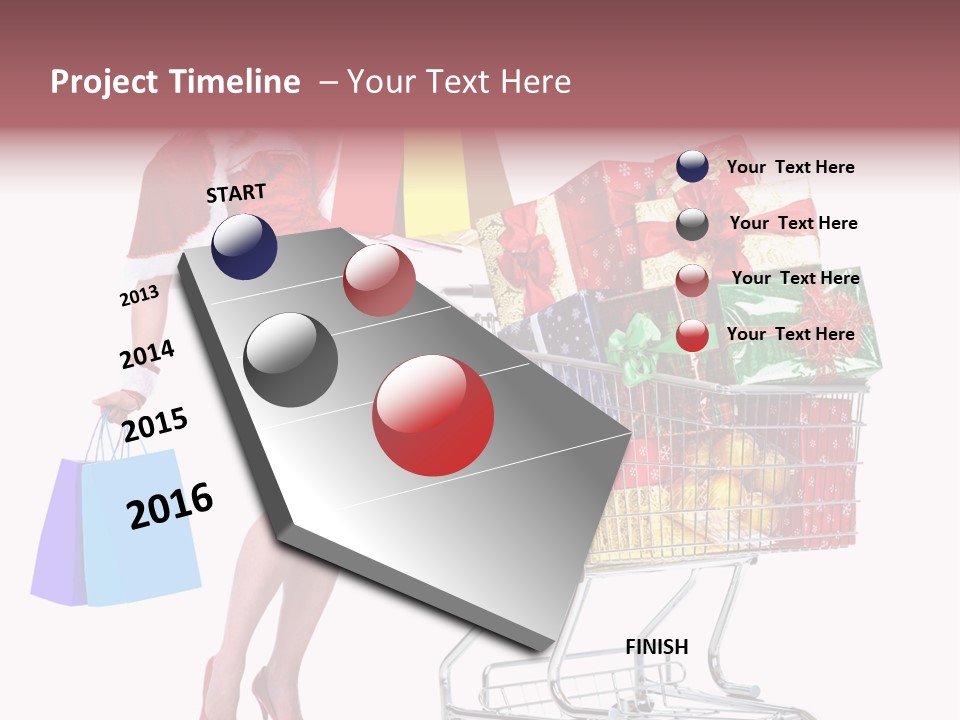 Project Timeline – Your Text Here

START

2013

2014

2015

2016

Your Text Here

Your Text Here

Your Text Here

Your Text Here

FINISH